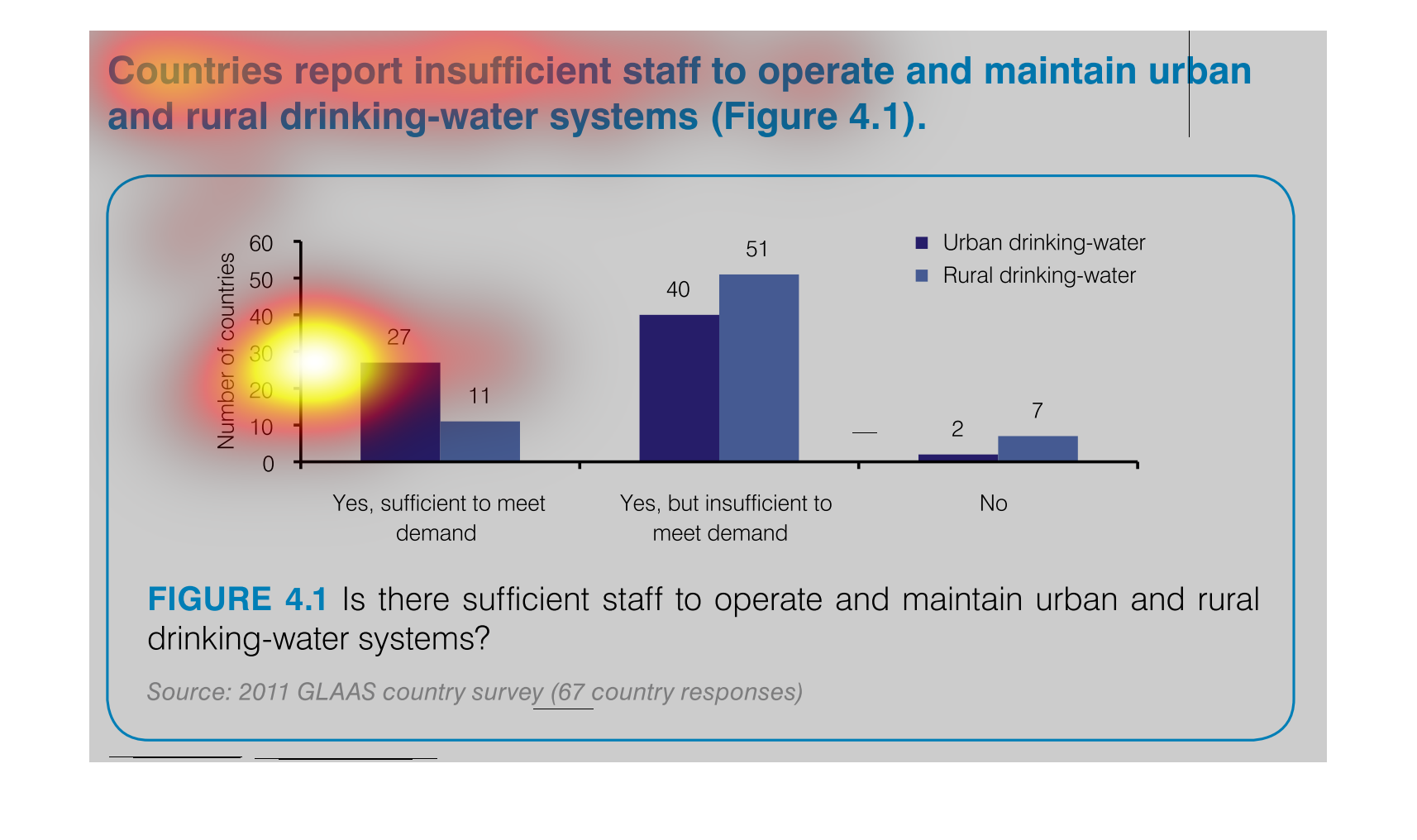 Countries report insufficient staff to operate and maintain urban and rural drinking-water systems (Figure 4.1).

Number of countries

60
50
40
30
20
10
0

27
11
40
51
2
7

Urban drinking-water
Rural drinking-water

Yes, sufficient to meet demand
Yes, but insufficient to meet demand
No

FIGURE 4.1 Is there sufficient staff to operate and maintain urban and rural drinking-water systems?

Source: 2011 GLAAS country survey (67 country responses)